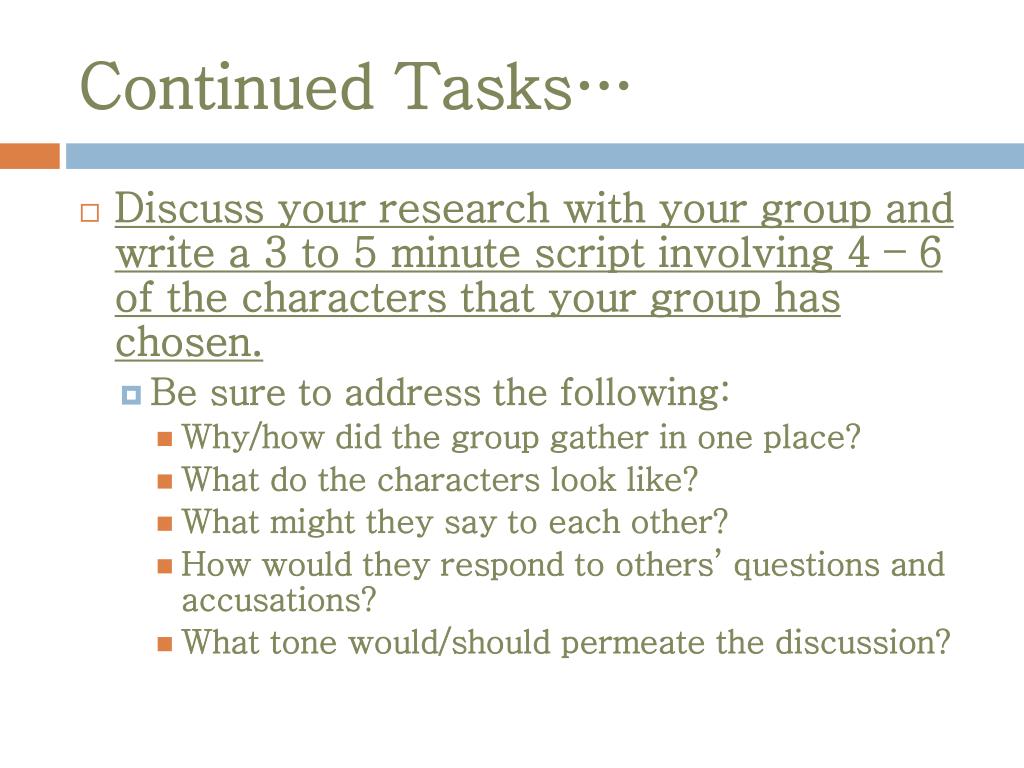 Continued Tasks…

Discuss your research with your group and write a 3 to 5 minute script involving 4 – 6 of the characters that your group has chosen.

Be sure to address the following:

Why/how did the group gather in one place?

What do the characters look like?

What might they say to each other?

How would they respond to others' questions and accusations?

What tone would/should permeate the discussion?